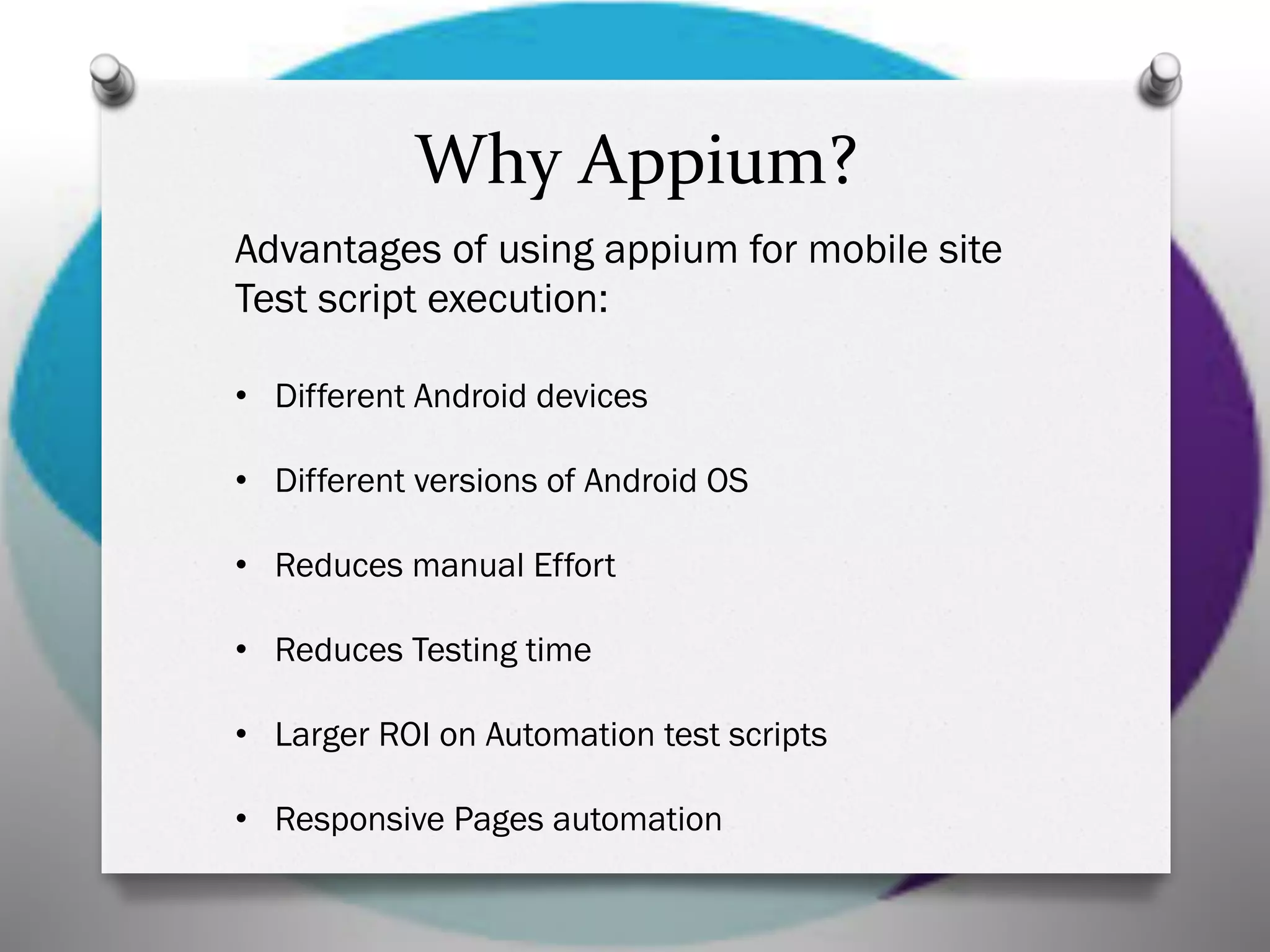 Why Appium?

Advantages of using appium for mobile site Test script execution:

• Different Android devices

• Different versions of Android OS

• Reduces manual Effort

• Reduces Testing time

• Larger ROI on Automation test scripts

• Responsive Pages automation